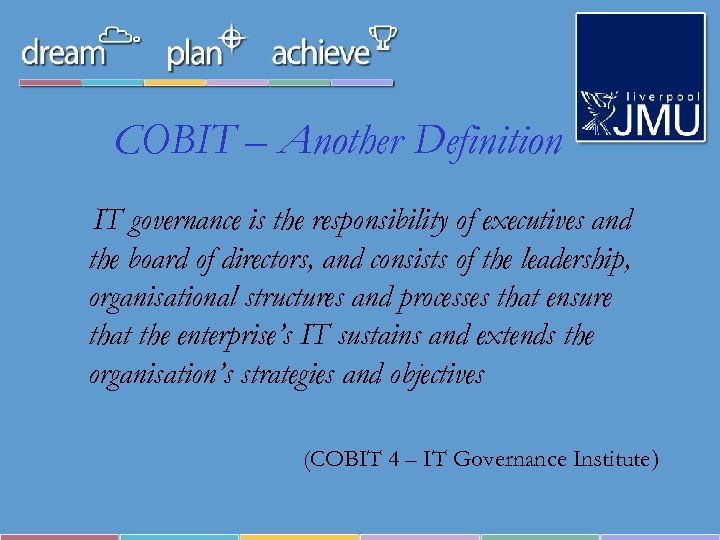 dream plan achieve

liverpool JMU

COBIT – Another Definition

IT governance is the responsibility of executives and the board of directors, and consists of the leadership, organisational structures and processes that ensure that the enterprise's IT sustains and extends the organisation's strategies and objectives

(COBIT 4 – IT Governance Institute)